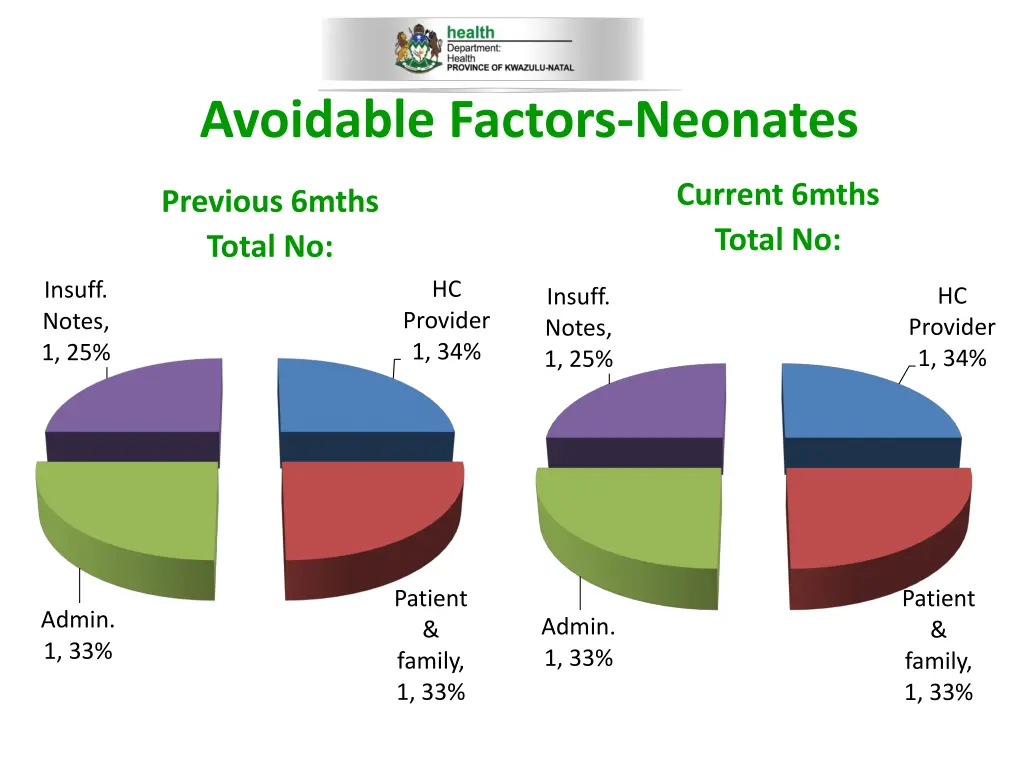 health
Department:
Health
PROVINCE OF KWAZULU-NATAL

Avoidable Factors-Neonates

Previous 6mths
Total No:

Insuff. Notes, 1, 25%

HC Provider 1, 34%

Admin. 1, 33%

Patient & family, 1, 33%

Current 6mths
Total No:

Insuff. Notes, 1, 25%

HC Provider 1, 34%

Admin. 1, 33%

Patient & family, 1, 33%